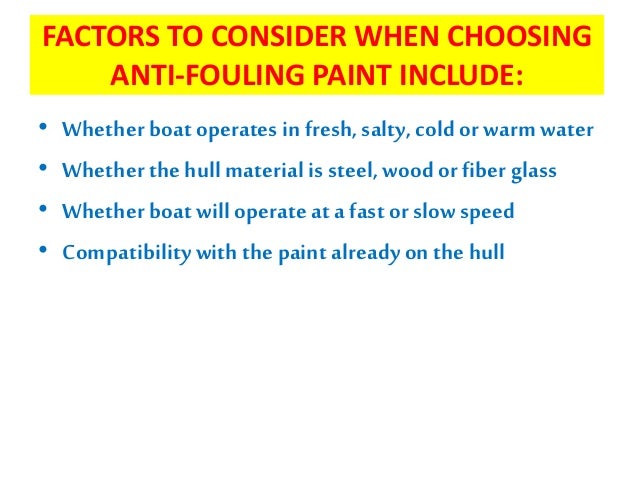 FACTORS TO CONSIDER WHEN CHOOSING ANTI-FOULING PAINT INCLUDE:

• Whether boat operates in fresh, salty, cold or warm water
• Whether the hull material is steel, wood or fiber glass
• Whether boat will operate at a fast or slow speed
• Compatibility with the paint already on the hull